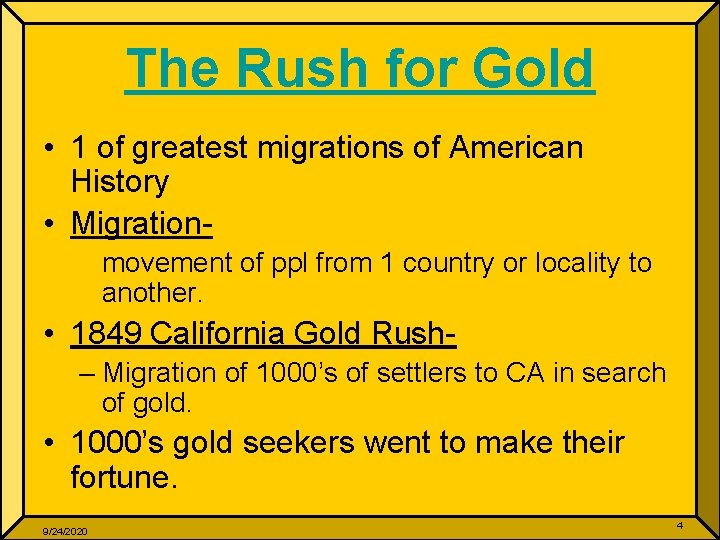 The Rush for Gold

• 1 of greatest migrations of American History
• Migration-

movement of ppl from 1 country or locality to another.

• 1849 California Gold Rush-
– Migration of 1000's of settlers to CA in search of gold.
• 1000's gold seekers went to make their fortune.

9/24/2020

4